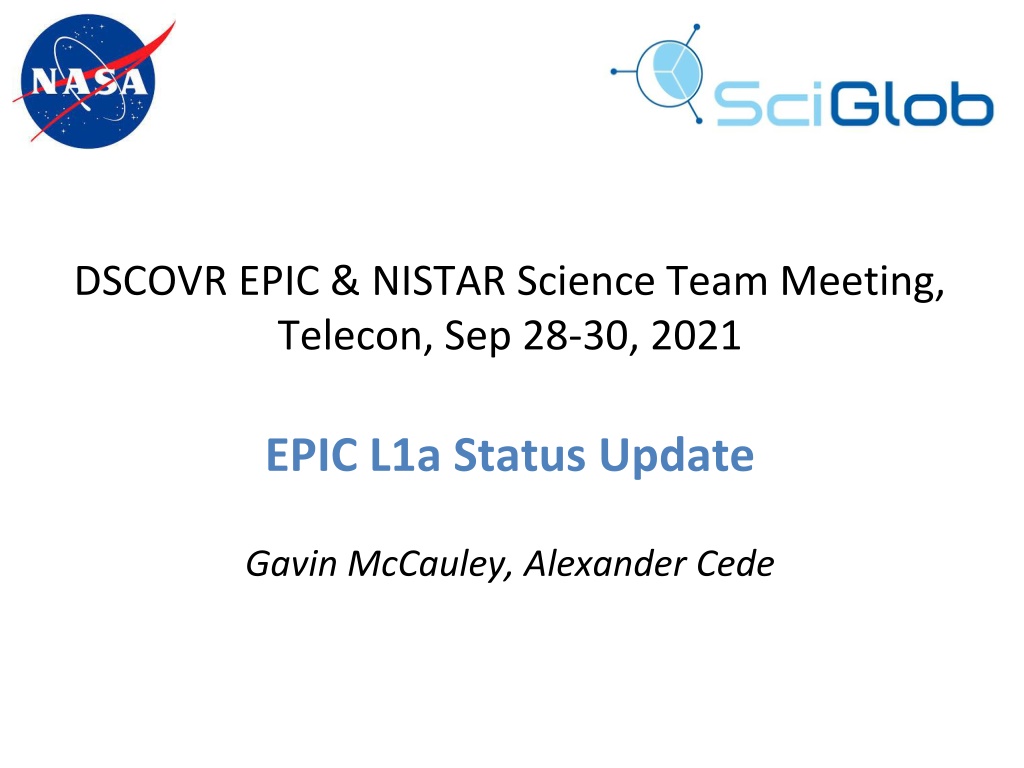 NASA

SciGlob

DSCOVR EPIC & NISTAR Science Team Meeting, Telecon, Sep 28-30, 2021

EPIC L1a Status Update

Gavin McCauley, Alexander Cede